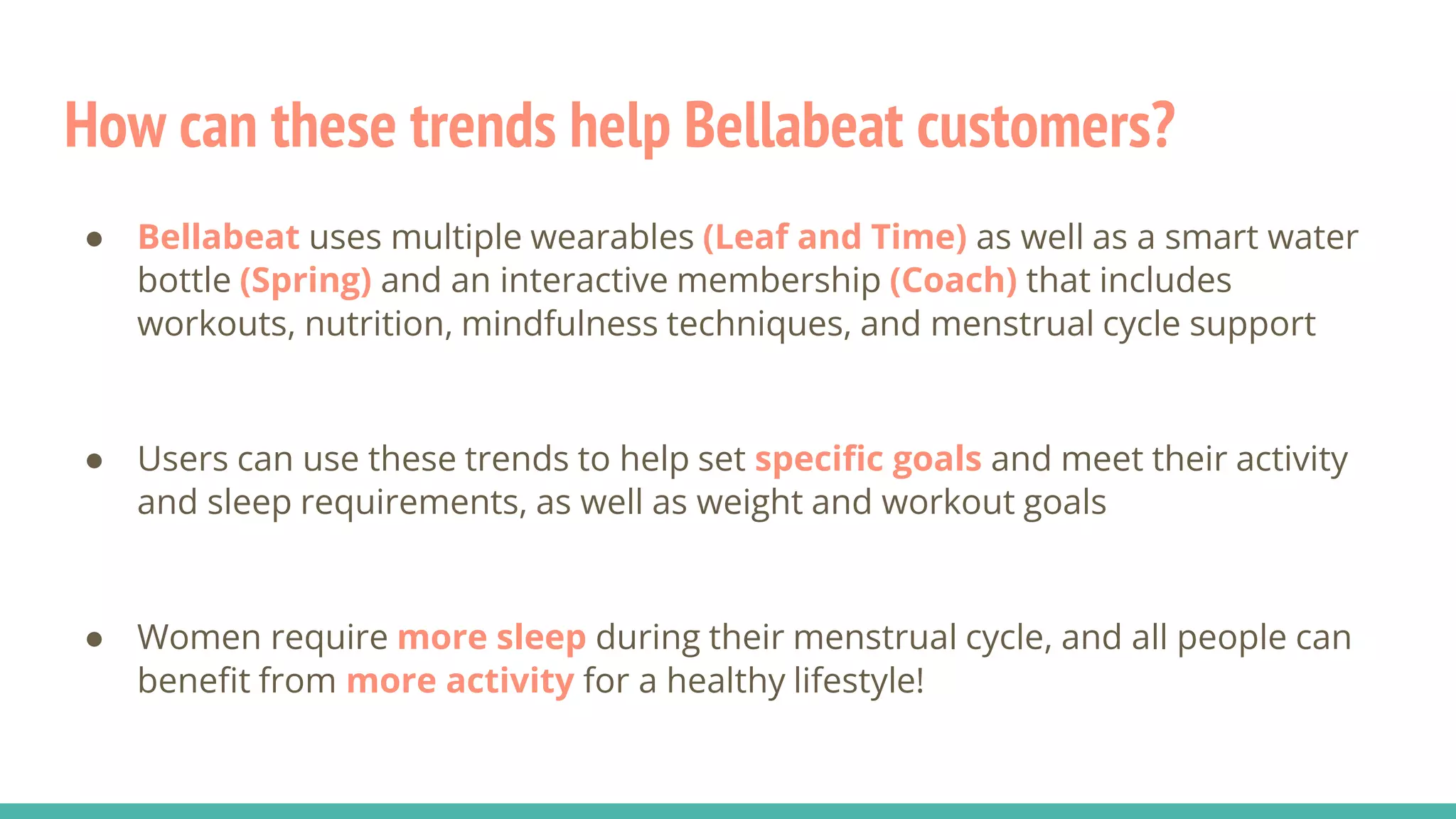 How can these trends help Bellabeat customers?

● Bellabeat uses multiple wearables (Leaf and Time) as well as a smart water bottle (Spring) and an interactive membership (Coach) that includes workouts, nutrition, mindfulness techniques, and menstrual cycle support

● Users can use these trends to help set specific goals and meet their activity and sleep requirements, as well as weight and workout goals

● Women require more sleep during their menstrual cycle, and all people can benefit from more activity for a healthy lifestyle!